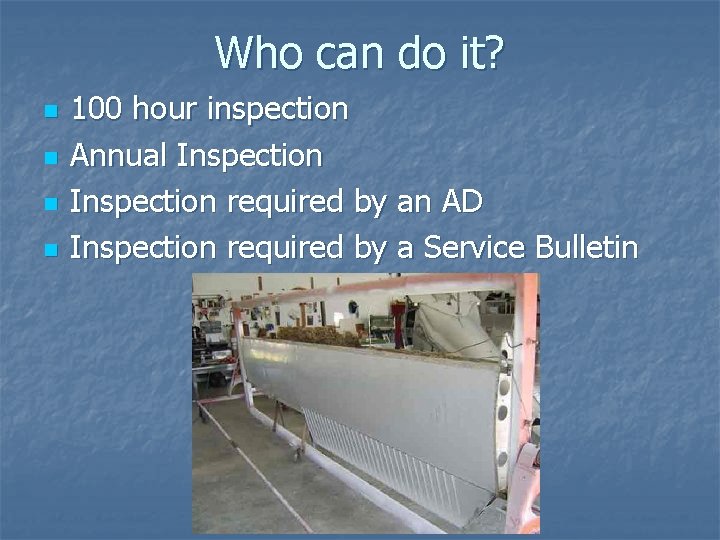 Who can do it?

- 100 hour inspection
- Annual Inspection
- Inspection required by an AD
- Inspection required by a Service Bulletin